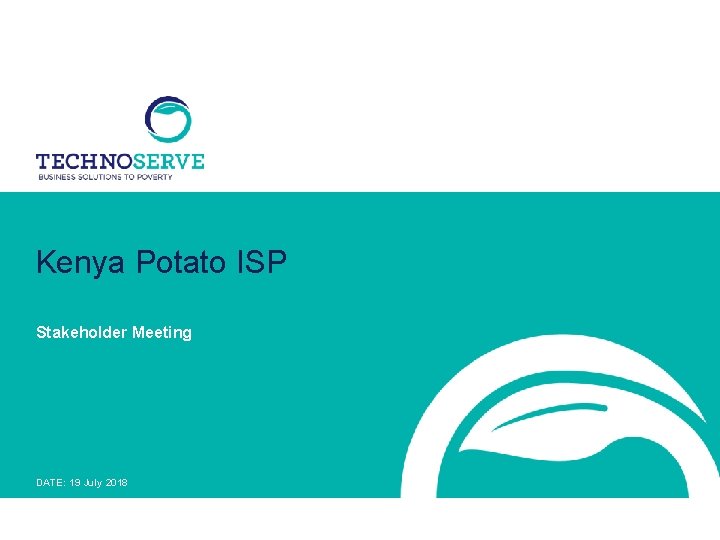 TECHNOSERVE
BUSINESS SOLUTIONS TO POVERTY

Kenya Potato ISP

Stakeholder Meeting

DATE: 19 July 2018